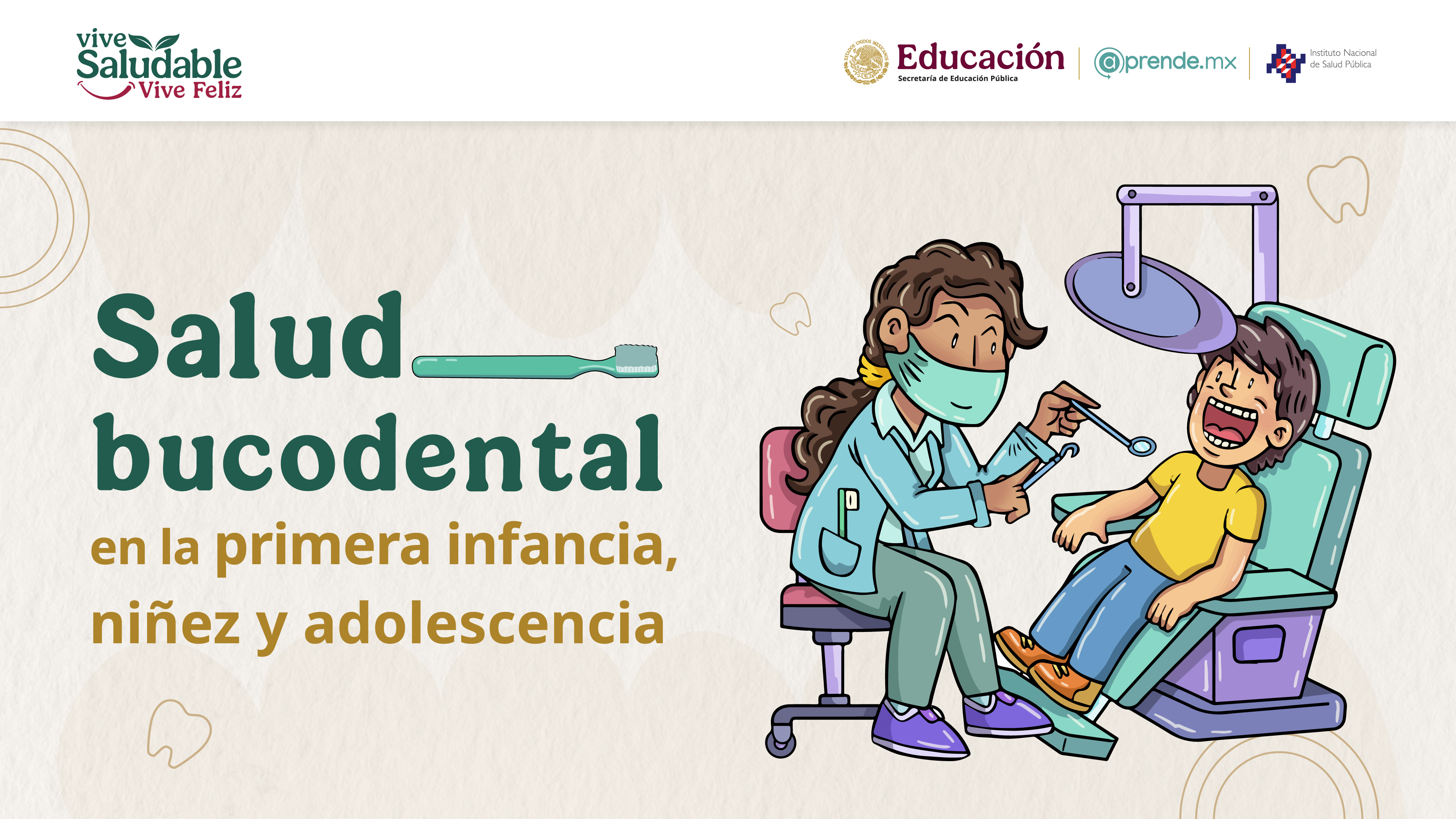 vive Saludable Vive Feliz

ESTADOS UNIDOS MEXICANOS Educación Secretaría de Educación Pública

@prende.mx

Instituto Nacional de Salud Pública

Salud bucodental

en la primera infancia, niñez y adolescencia